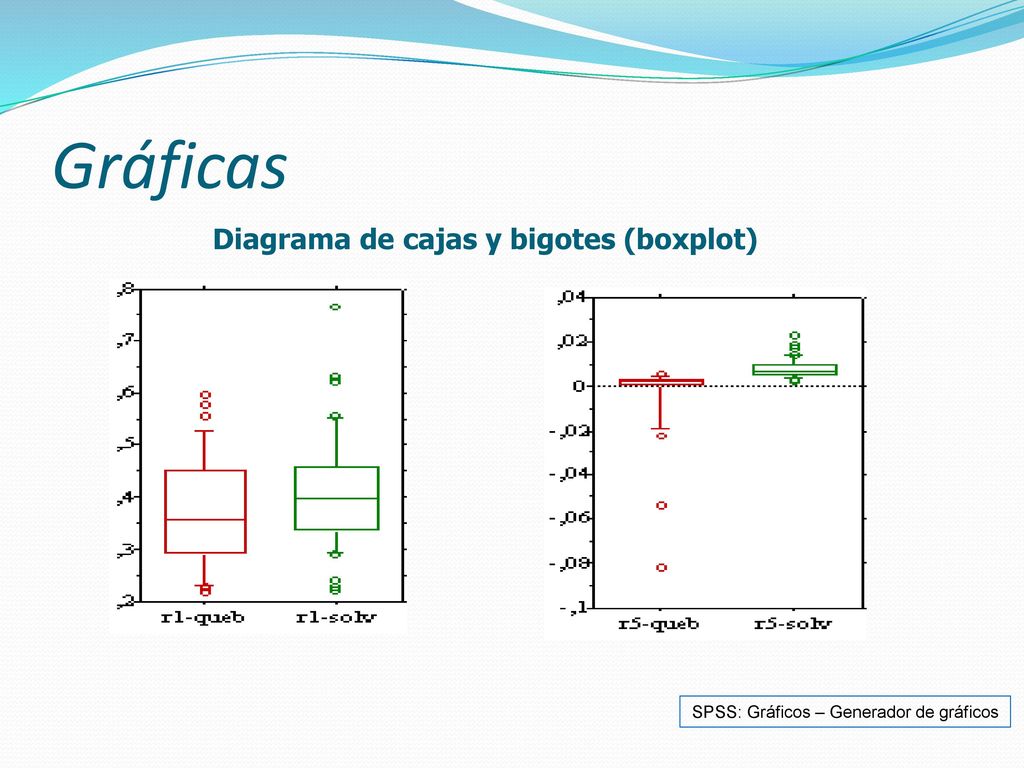 Gráficas

Diagrama de cajas y bigotes (boxplot)

,8
,7
,6
,5
,4
,3
,2
r1-queb
r1-solv

,04
,02
0
-,02
-,04
-,06
-,08
-,1
r5-queb
r5-solv

SPSS: Gráficos – Generador de gráficos